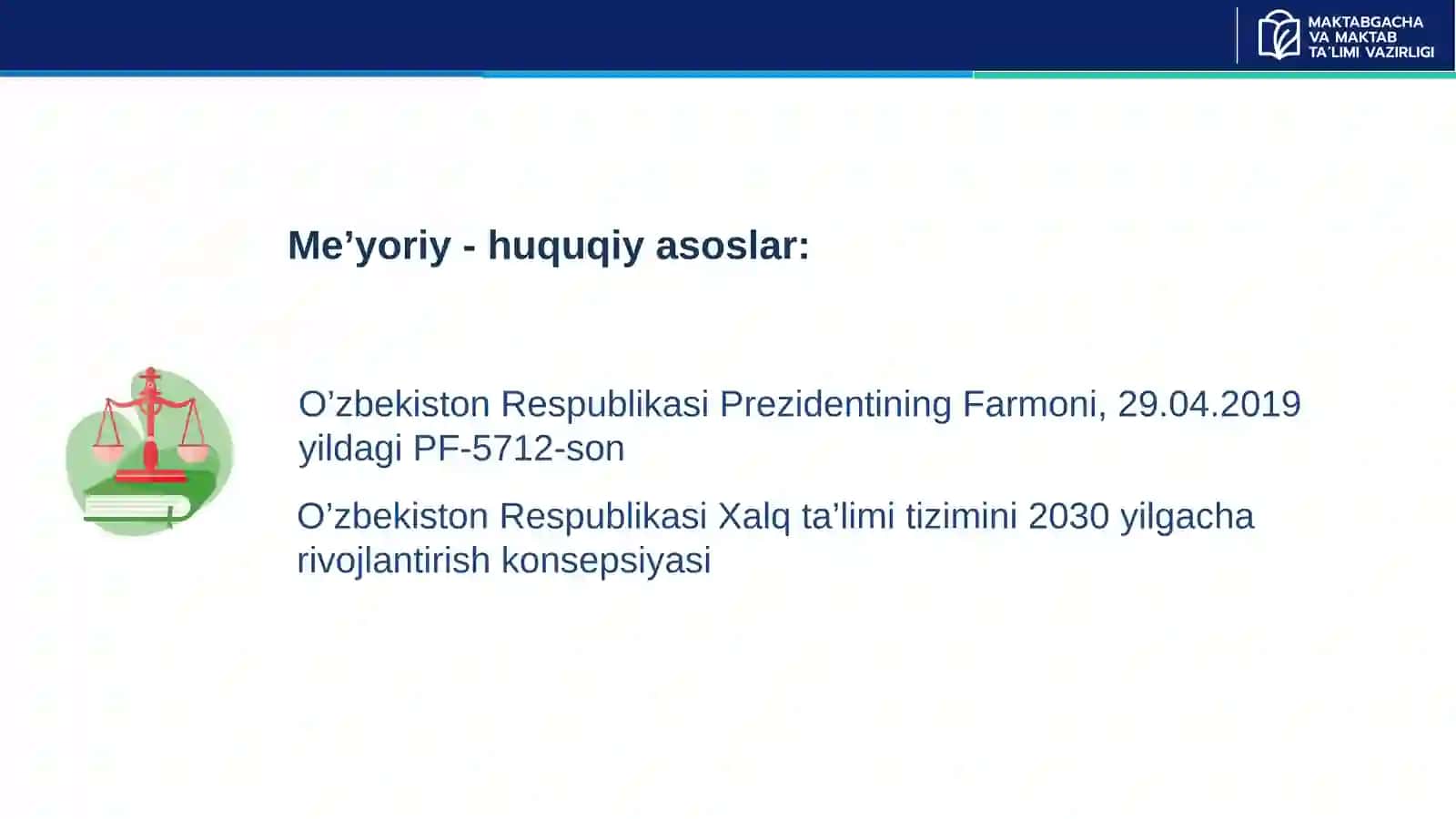 MAKTABGACHA VA MAKTAB TA'LIMI VAZIRLIGI

Me’yoriy - huquqiy asoslar:

O’zbekiston Respublikasi Prezidentining Farmoni, 29.04.2019 yildagi PF-5712-son

O’zbekiston Respublikasi Xalq ta’limi tizimini 2030 yilgacha rivojlantirish konsepsiyasi